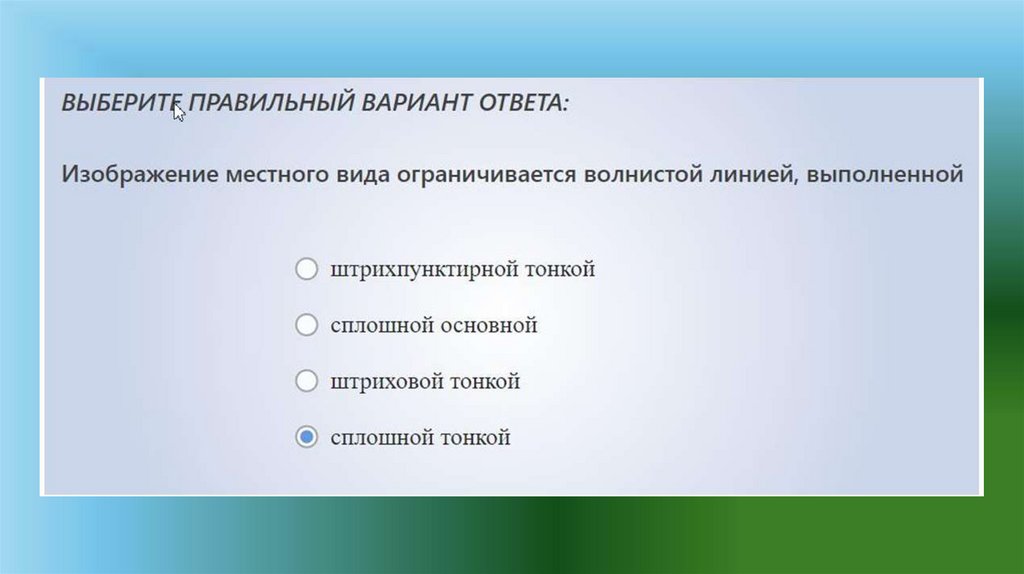 ВЫБЕРИТЕ ПРАВИЛЬНЫЙ ВАРИАНТ ОТВЕТА:

Изображение местного вида ограничивается волнистой линией, выполненной

штрихпунктирной тонкой

сплошной основной

штриховой тонкой

сплошной тонкой